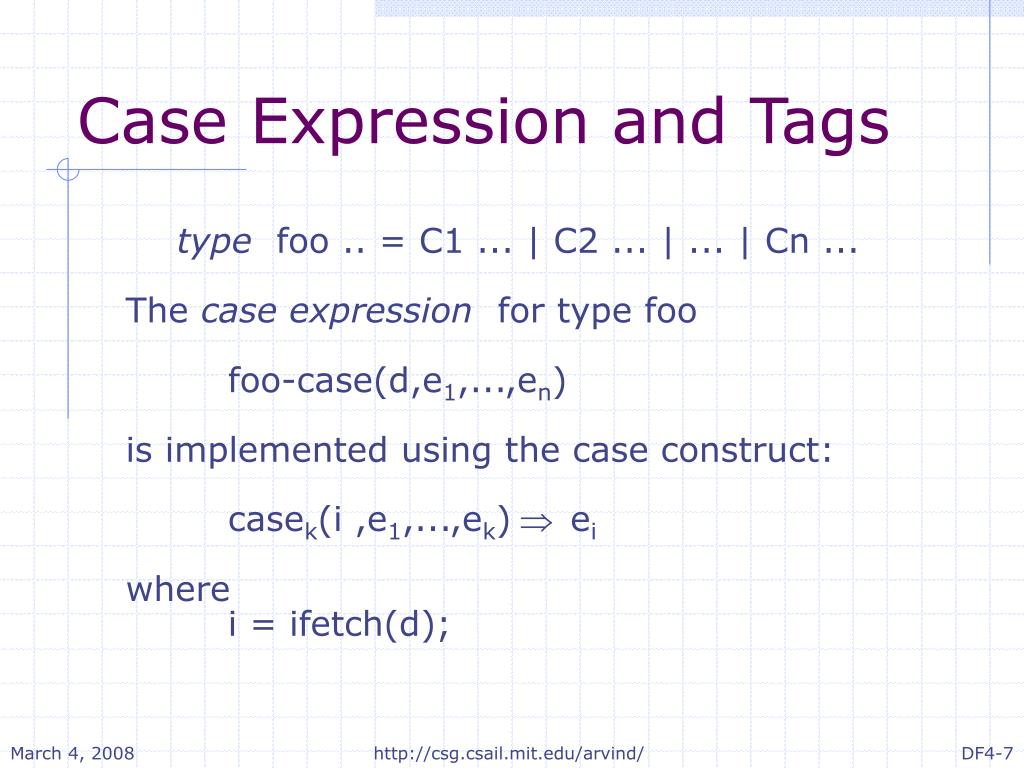 Case Expression and Tags

type foo .. = C1 ... | C2 ... | ... | Cn ...

The case expression for type foo

foo-case(d,$e_1$,...,$e_n$)

is implemented using the case construct:

$case_k$(i ,$e_1$,...,$e_k$) $\Rightarrow$ $e_i$

where
i = ifetch(d);

March 4, 2008 http://csg.csail.mit.edu/arvind/ DF4-7